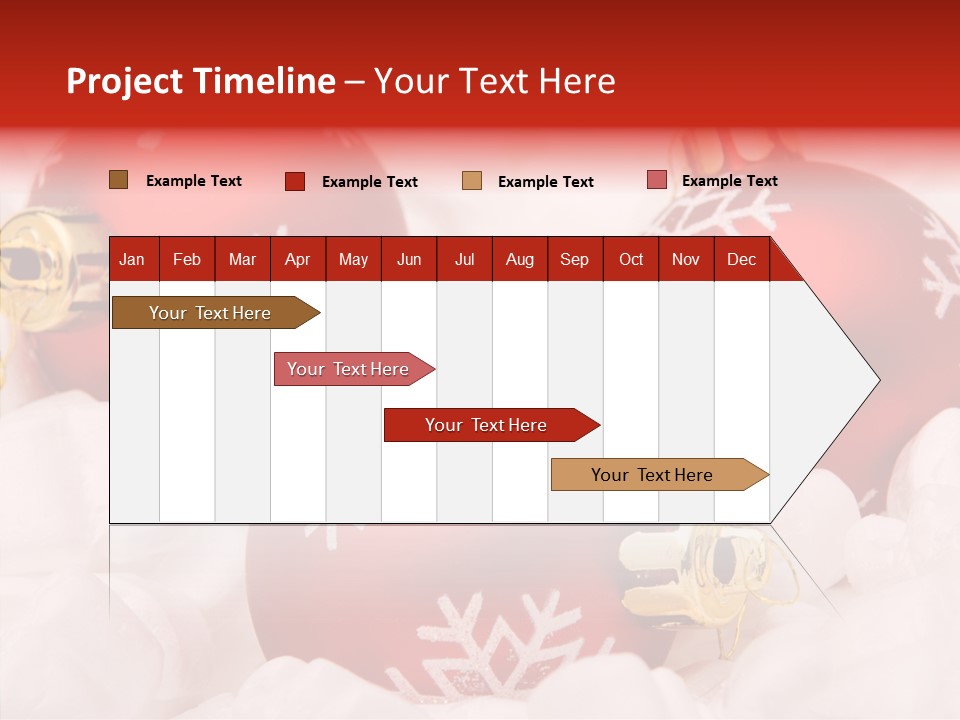 Project Timeline – Your Text Here

Example Text
Example Text
Example Text
Example Text

| Jan | Feb | Mar | Apr | May | Jun | Jul | Aug | Sep | Oct | Nov | Dec |
|---|---|---|---|---|---|---|---|---|---|---|---|

Your Text Here
Your Text Here
Your Text Here
Your Text Here